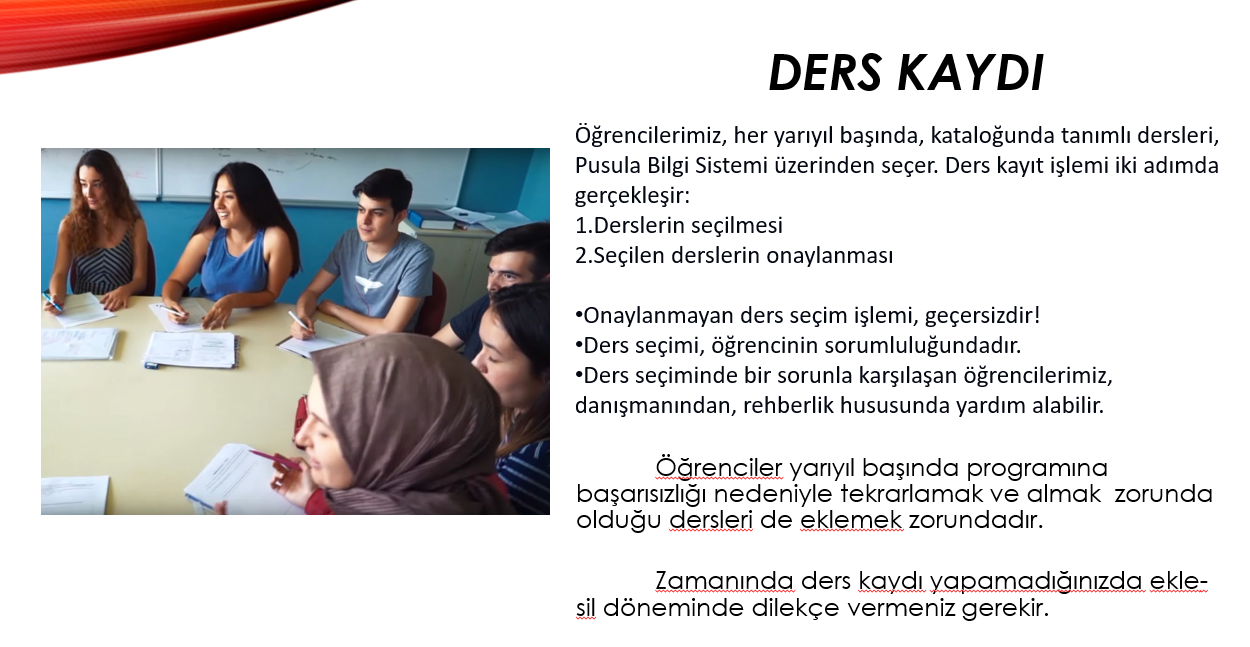 DERS KAYDI

Öğrencilerimiz, her yarıyıl başında, kataloğunda tanımlı dersleri, Pusula Bilgi Sistemi üzerinden seçer. Ders kayıt işlemi iki adımda gerçekleşir:
1.Derslerin seçilmesi
2.Seçilen derslerin onaylanması

•Onaylanmayan ders seçim işlemi, geçersizdir!
•Ders seçimi, öğrencinin sorumluluğundadır.
•Ders seçiminde bir sorunla karşılaşan öğrencilerimiz, danışmanından, rehberlik hususunda yardım alabilir.

Öğrenciler yarıyıl başında programına başarısızlığı nedeniyle tekrarlamak ve almak zorunda olduğu dersleri de eklemek zorundadır.

Zamanında ders kaydı yapamadığınızda ekle-sil döneminde dilekçe vermeniz gerekir.